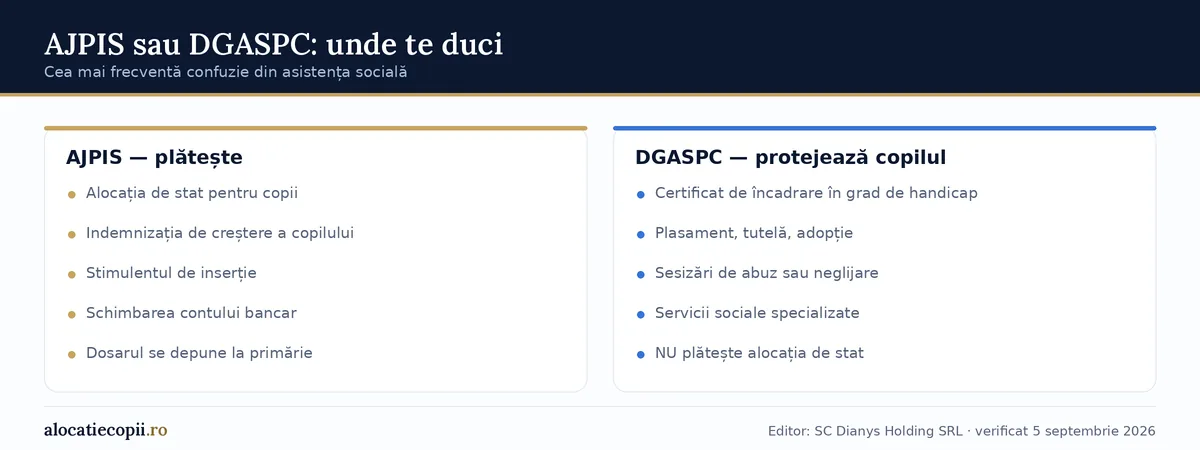 AJPIS sau DGASPC: unde te duci

Cea mai frecventă confuzie din asistența socială

AJPIS — plătește

- Alocația de stat pentru copii
- Indemnizația de creștere a copilului
- Stimulentul de inserție
- Schimbarea contului bancar
- Dosarul se depune la primărie

DGASPC — protejează copilul

- Certificat de încadrare în grad de handicap
- Plasament, tutelă, adopție
- Sesizări de abuz sau neglijare
- Servicii sociale specializate
- NU plătește alocația de stat

alocatiecopii.ro

Editor: SC Dianys Holding SRL · verificat 5 septembrie 2026